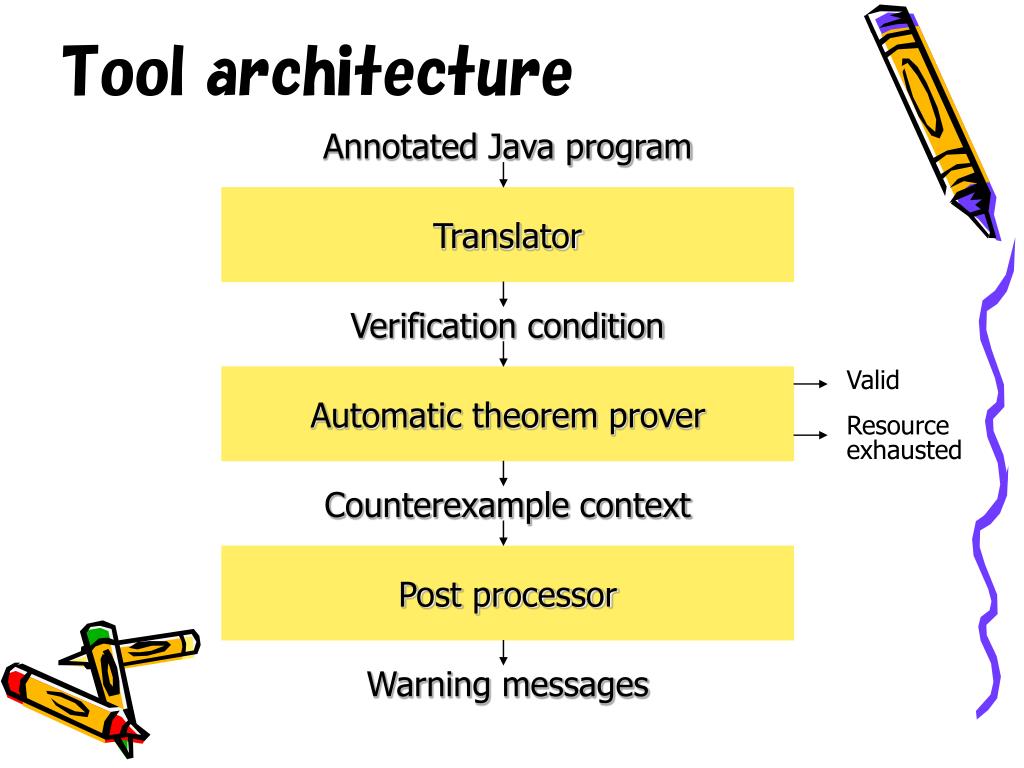 Tool architecture

Annotated Java program

Translator

Verification condition

Automatic theorem prover

Valid

Resource exhausted

Counterexample context

Post processor

Warning messages